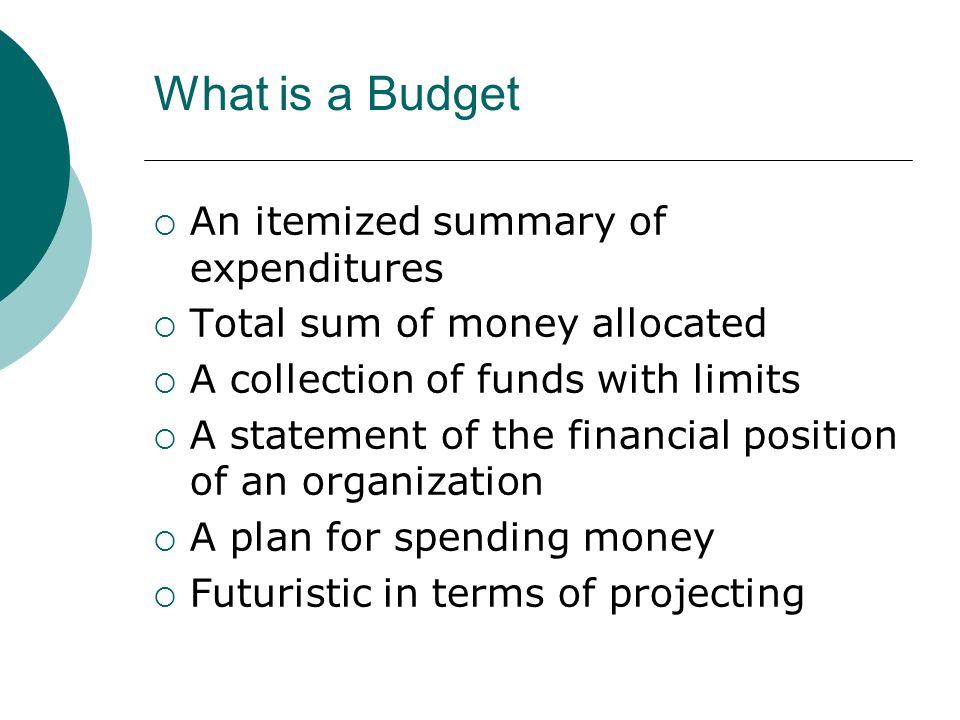 What is a Budget

○ An itemized summary of expenditures
○ Total sum of money allocated
○ A collection of funds with limits
○ A statement of the financial position of an organization
○ A plan for spending money
○ Futuristic in terms of projecting